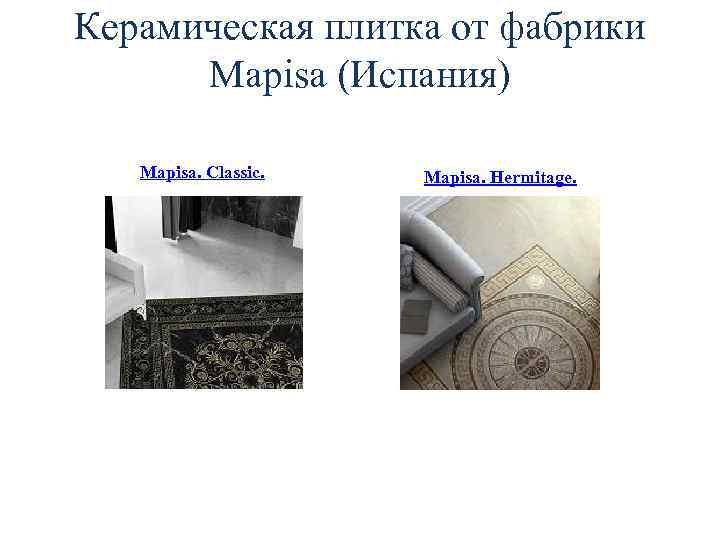 Керамическая плитка от фабрики Mapisa (Испания)

Mapisa. Classic.

Mapisa. Hermitage.